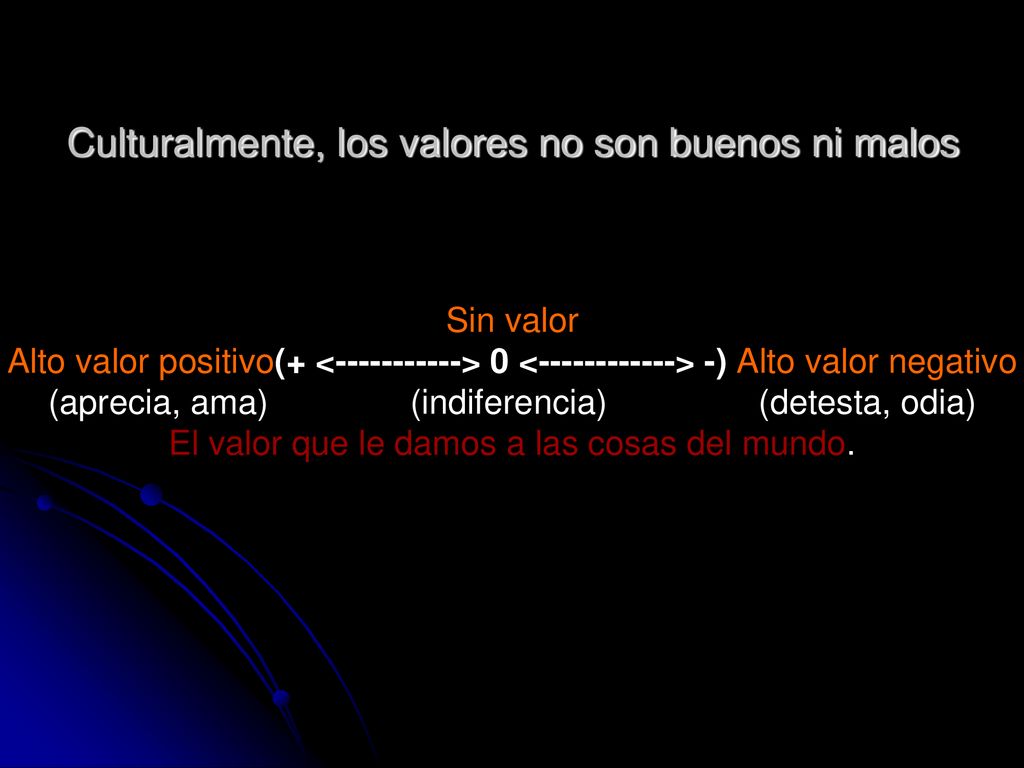 Culturalmente, los valores no son buenos ni malos

Sin valor
Alto valor positivo(+ <-----------> 0 <------------> -) Alto valor negativo
(aprecia, ama) (indiferencia) (detesta, odia)
El valor que le damos a las cosas del mundo.